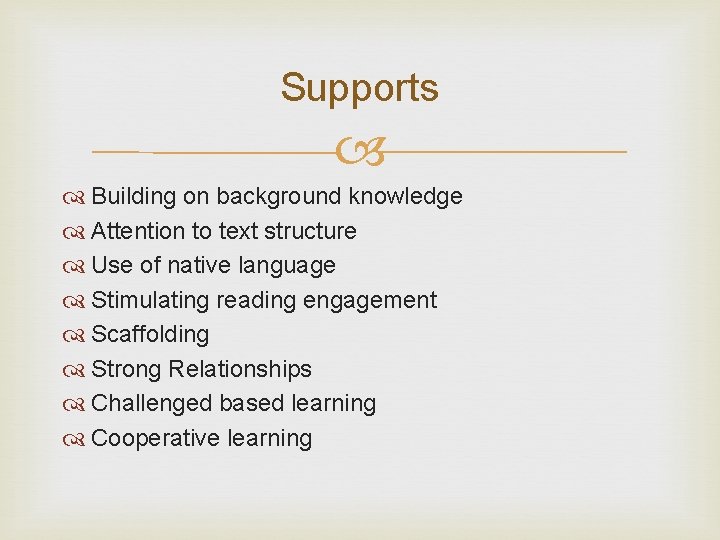 Supports

Building on background knowledge
Attention to text structure
Use of native language
Stimulating reading engagement
Scaffolding
Strong Relationships
Challenged based learning
Cooperative learning